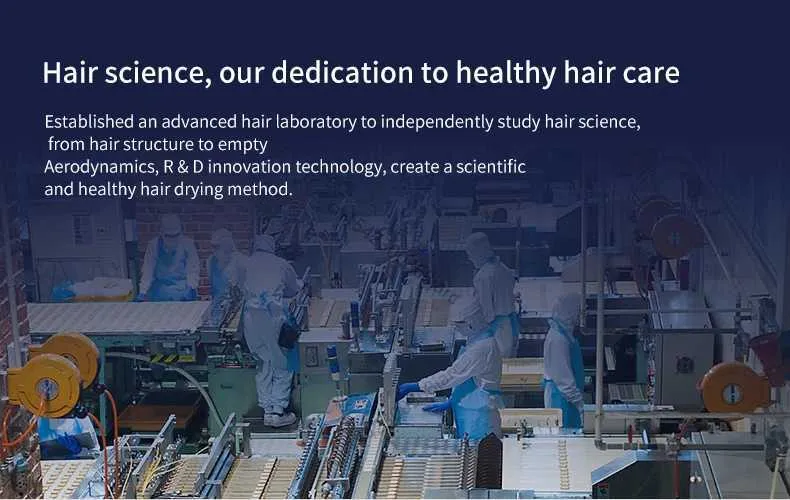 Hair science, our dedication to healthy hair care

Established an advanced hair laboratory to independently study hair science, from hair structure to empty Aerodynamics, R & D innovation technology, create a scientific and healthy hair drying method.